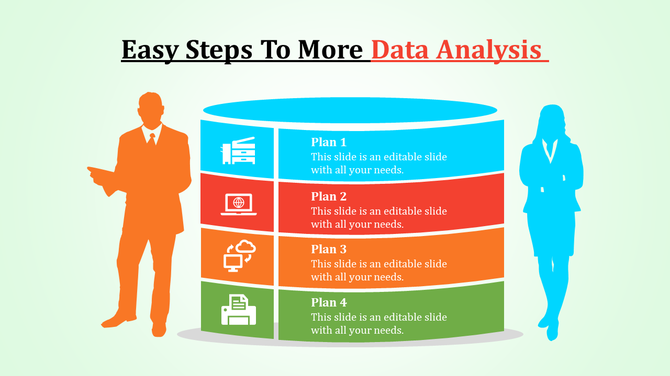 Easy Steps To More Data Analysis

Plan 1
This slide is an editable slide with all your needs.

Plan 2
This slide is an editable slide with all your needs.

Plan 3
This slide is an editable slide with all your needs.

Plan 4
This slide is an editable slide with all your needs.